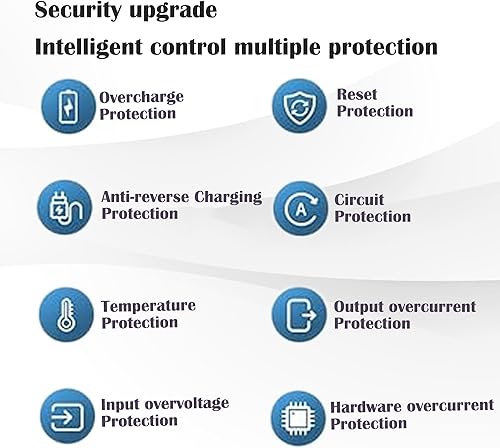 Security upgrade

Intelligent control multiple protection

Overcharge Protection

Reset Protection

Anti-reverse Charging Protection

A

Circuit Protection

Temperature Protection

Output overcurrent Protection

Input overvoltage Protection

Hardware overcurrent Protection